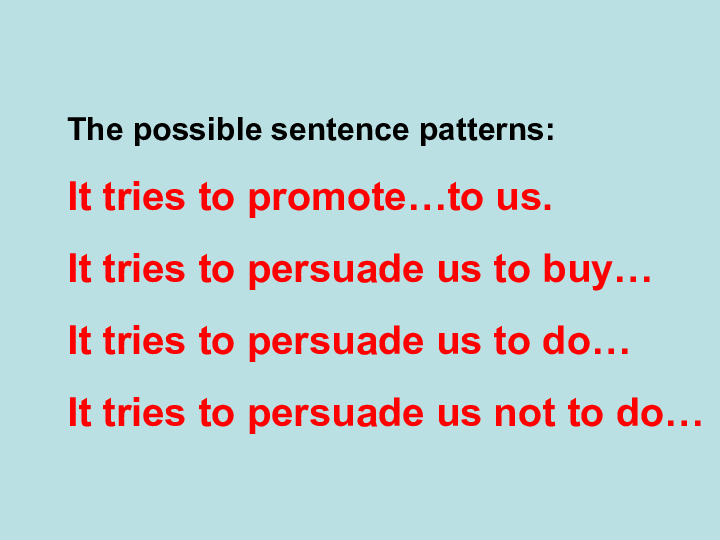 The possible sentence patterns:

It tries to promote…to us.

It tries to persuade us to buy…

It tries to persuade us to do…

It tries to persuade us not to do…